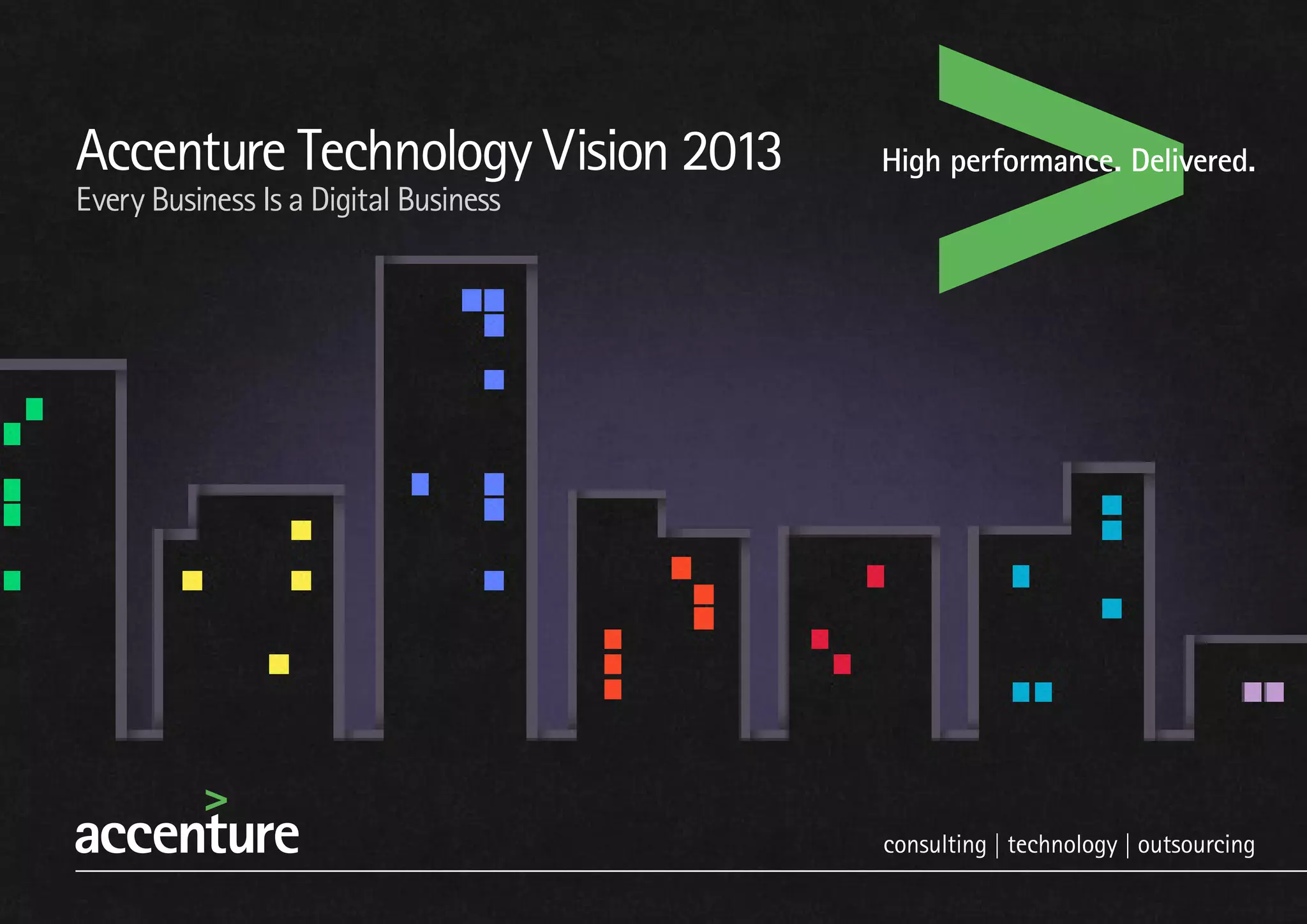 Accenture Technology Vision 2013
Every Business Is a Digital Business

High performance. Delivered.

accenture

consulting | technology | outsourcing